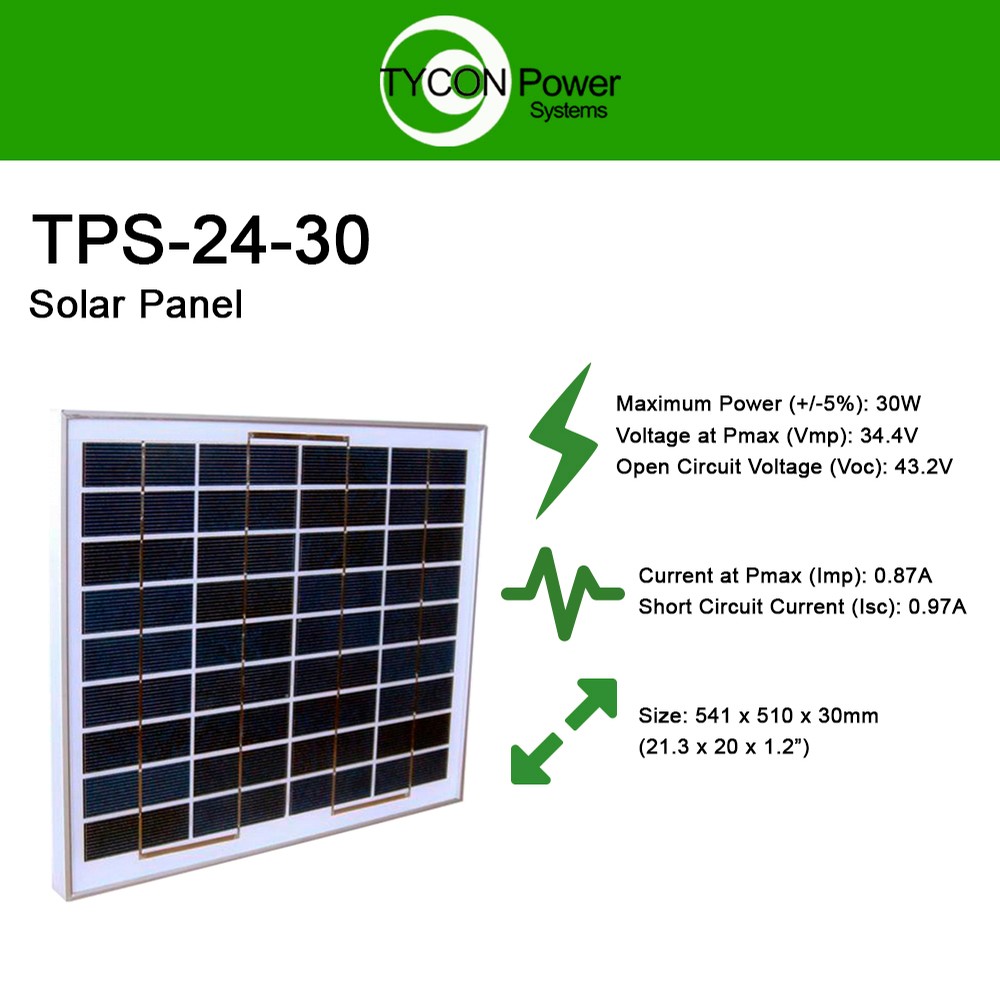 TYCON Power Systems

TPS-24-30
Solar Panel

Maximum Power (+/-5%): 30W
Voltage at Pmax (Vmp): 34.4V
Open Circuit Voltage (Voc): 43.2V

Current at Pmax (Imp): 0.87A
Short Circuit Current (Isc): 0.97A

Size: 541 x 510 x 30mm
(21.3 x 20 x 1.2”)